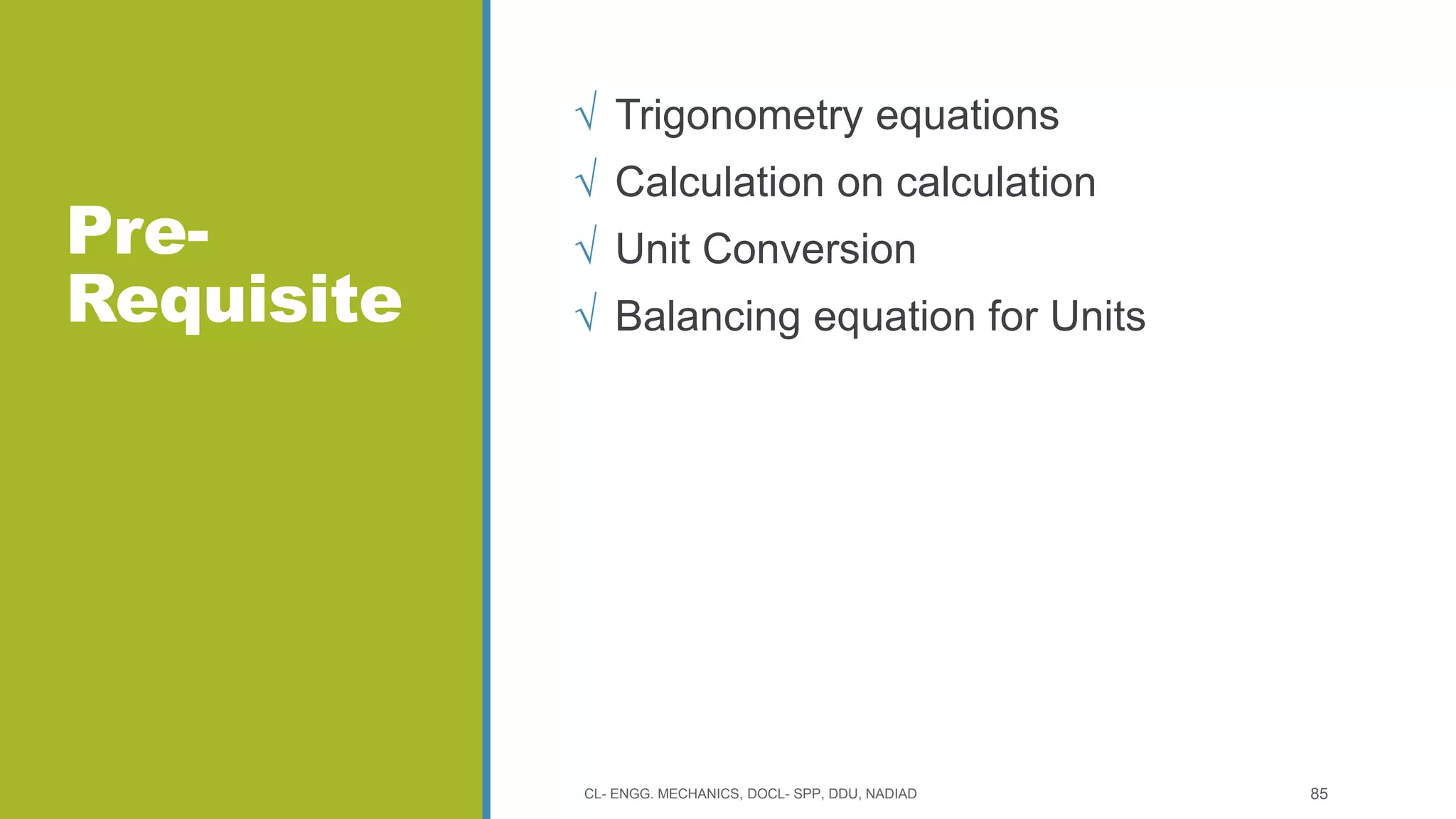 Pre-Requisite

√ Trigonometry equations
√ Calculation on calculation
√ Unit Conversion
√ Balancing equation for Units

CL- ENGG. MECHANICS, DOCL- SPP, DDU, NADIAD

85